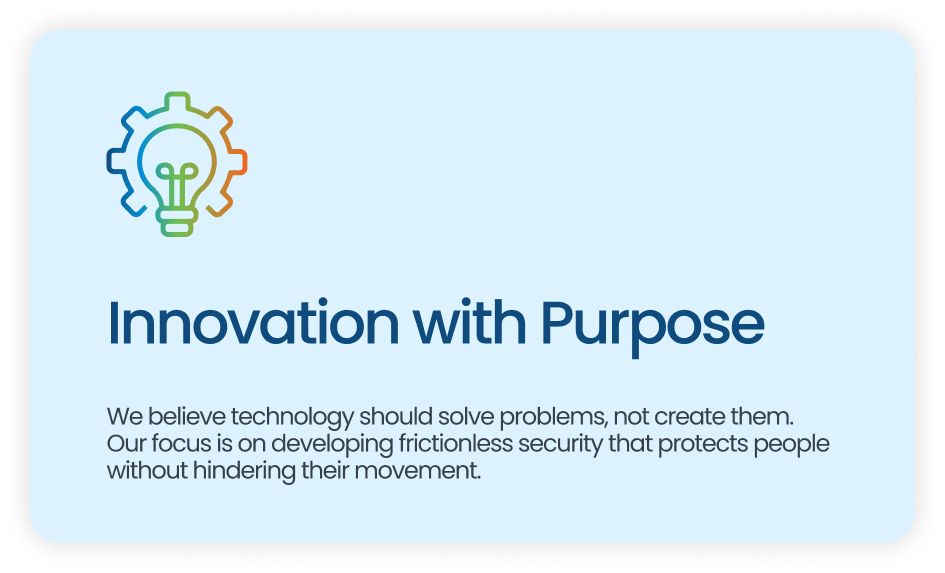 Innovation with Purpose

We believe technology should solve problems, not create them. Our focus is on developing frictionless security that protects people without hindering their movement.